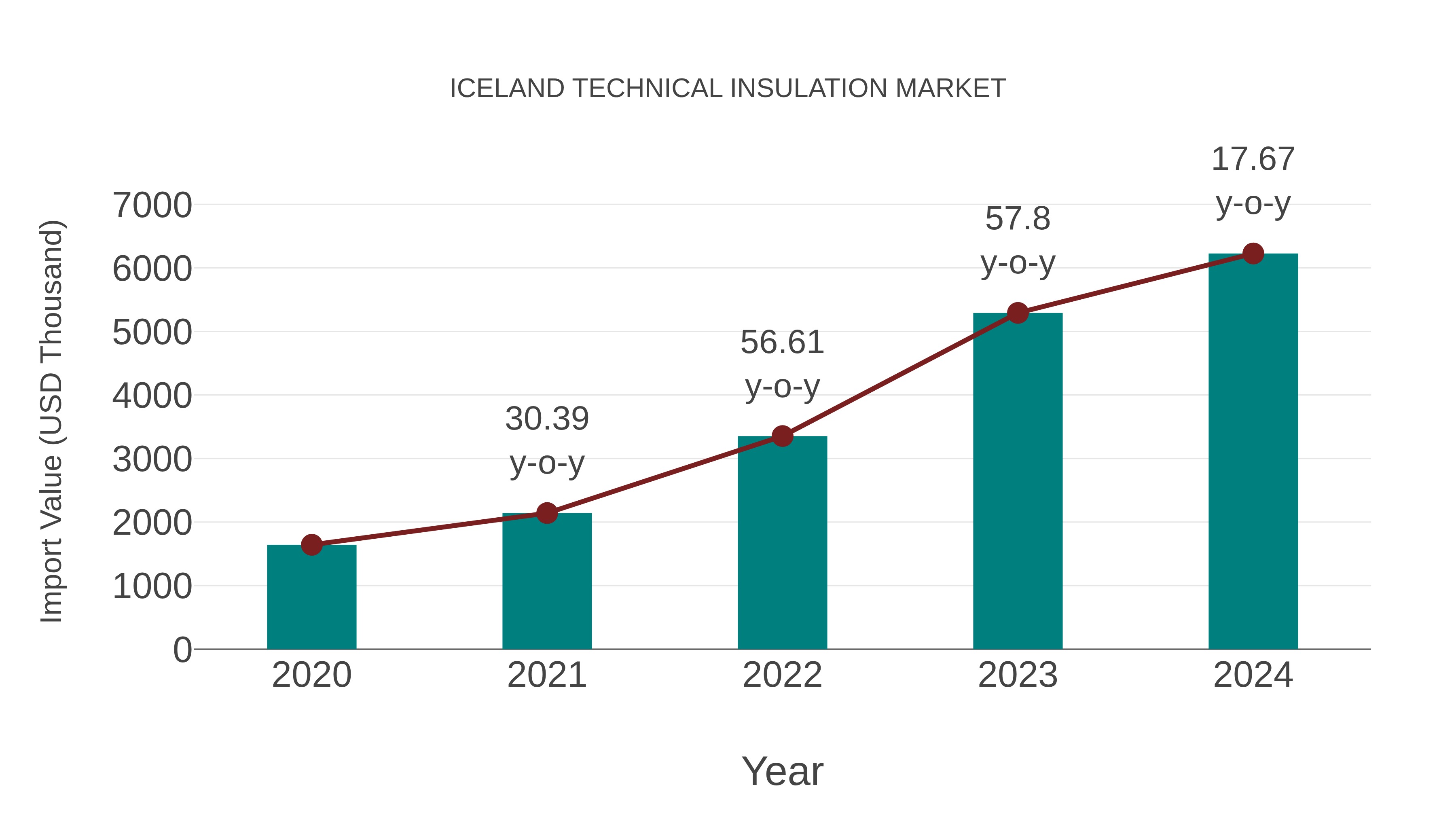 ICELAND TECHNICAL INSULATION MARKET

Import Value (USD Thousand)

7000
6000
5000
4000
3000
2000
1000
0

30.39 y-o-y
56.61 y-o-y
57.8 y-o-y
17.67 y-o-y

2020
2021
2022
2023
2024

Year